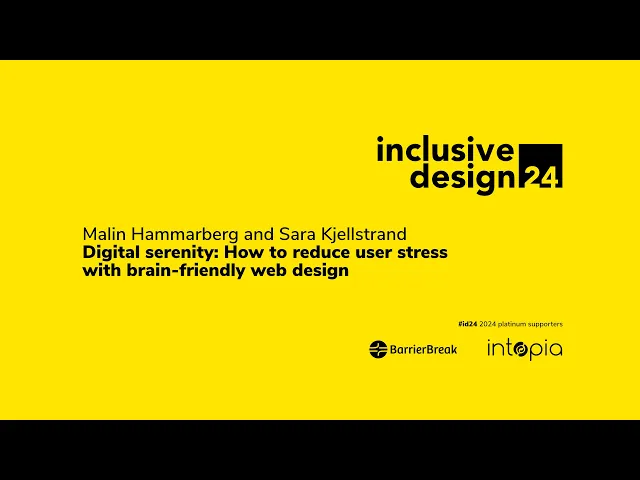 inclusive design 24

Malin Hammarberg and Sara Kjellstrand
Digital serenity: How to reduce user stress with brain-friendly web design

#id24 2024 platinum supporters

BarrierBreak

intopia